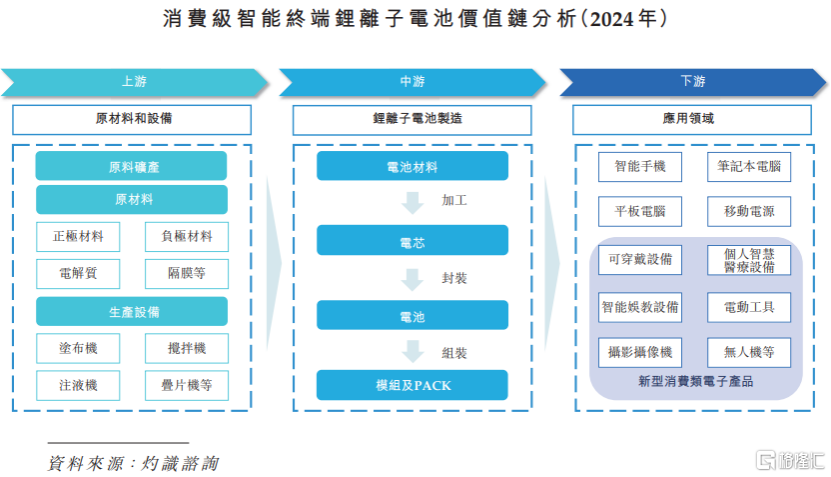 消費級智能終端鋰離子電池價值鏈分析(2024年)

上游

原材料和設備

原料礦產

原材料

正極材料

負極材料

電解質

隔膜等

生產設備

塗布機

攪拌機

注液機

疊片機等

中游

鋰離子電池製造

電池材料

加工

電芯

封裝

電池

組裝

模組及PACK

下游

應用領域

智能手機

筆記本電腦

平板電腦

移動電源

可穿戴設備

個人智慧醫療設備

智能娛教設備

電動工具

攝影攝像機

無人機等

新型消費類電子產品

資料來源：灼識諮詢

格隆汇